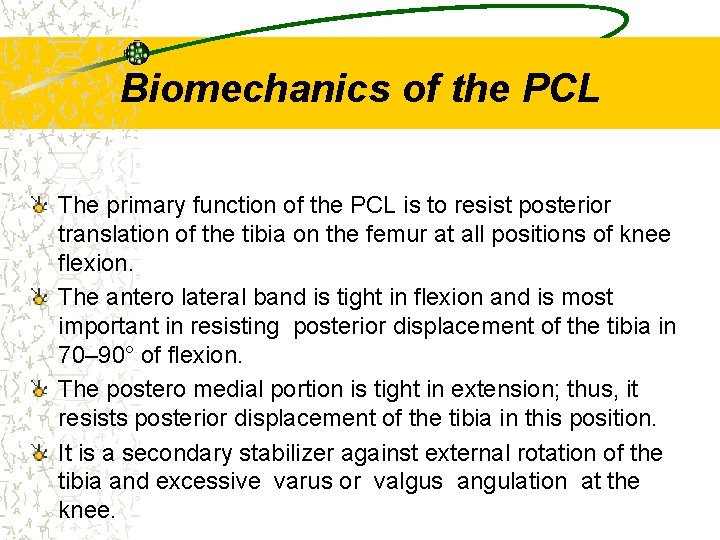 Biomechanics of the PCL

The primary function of the PCL is to resist posterior translation of the tibia on the femur at all positions of knee flexion.

The antero lateral band is tight in flexion and is most important in resisting posterior displacement of the tibia in 70–90° of flexion.

The postero medial portion is tight in extension; thus, it resists posterior displacement of the tibia in this position.

It is a secondary stabilizer against external rotation of the tibia and excessive varus or valgus angulation at the knee.